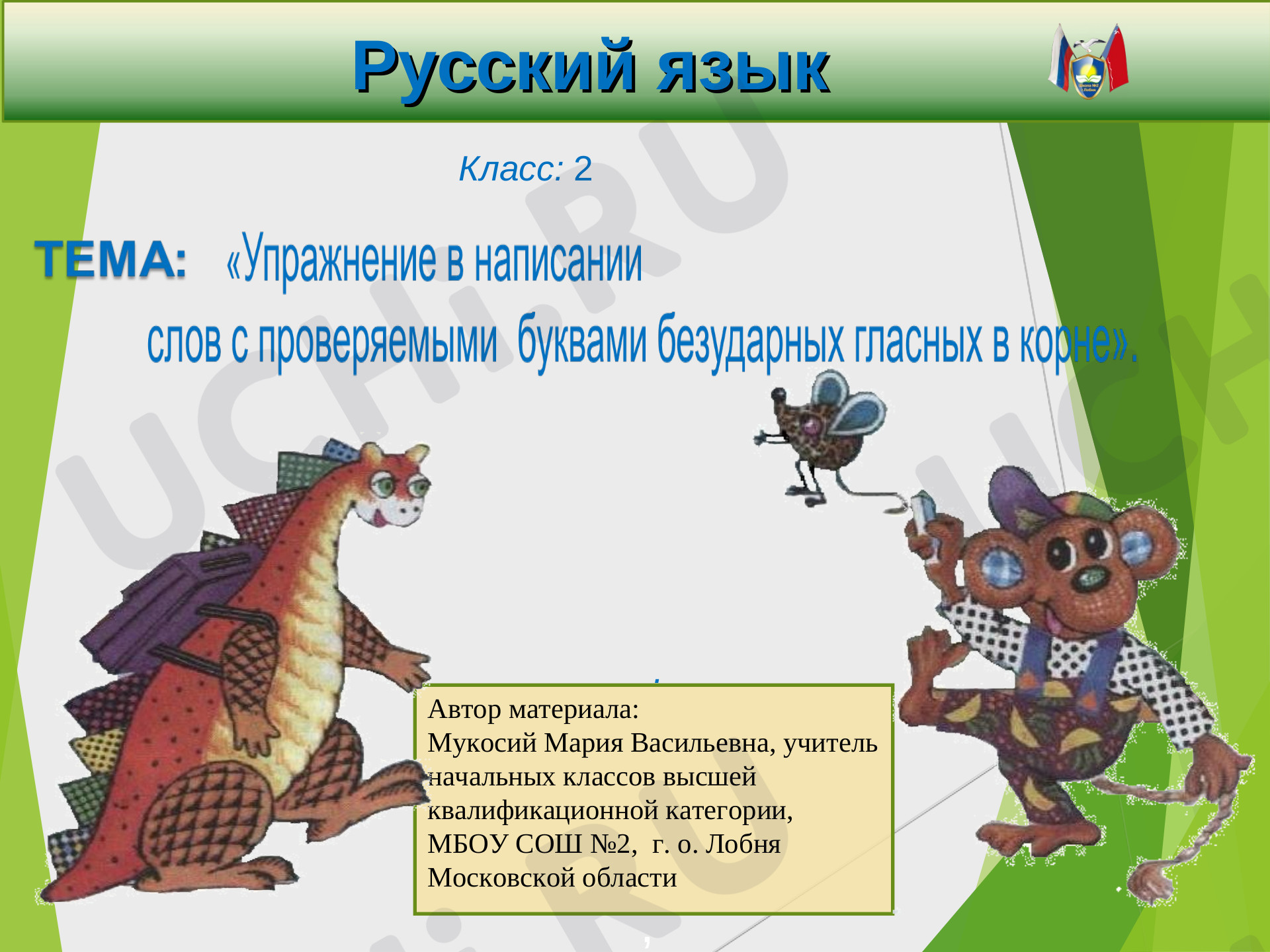 Русский язык

Класс: 2

ТЕМА: «Упражнение в написании слов с проверяемыми буквами безударных гласных в корне».

Автор материала:
Мукосий Мария Васильевна, учитель начальных классов высшей квалификационной категории, МБОУ СОШ №2, г. о. Лобня Московской области

UCHI.RU